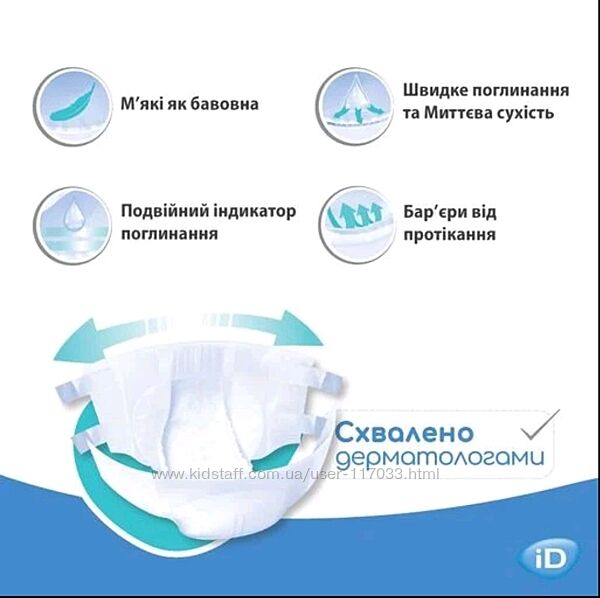 М'які як бавовна

Швидке поглинання та Миттєва сухість

Подвійний індикатор поглинання

Бар'єри від протікання

Схвалено дерматологами

www.kidstaff.com.ua/user-117033.html

iD